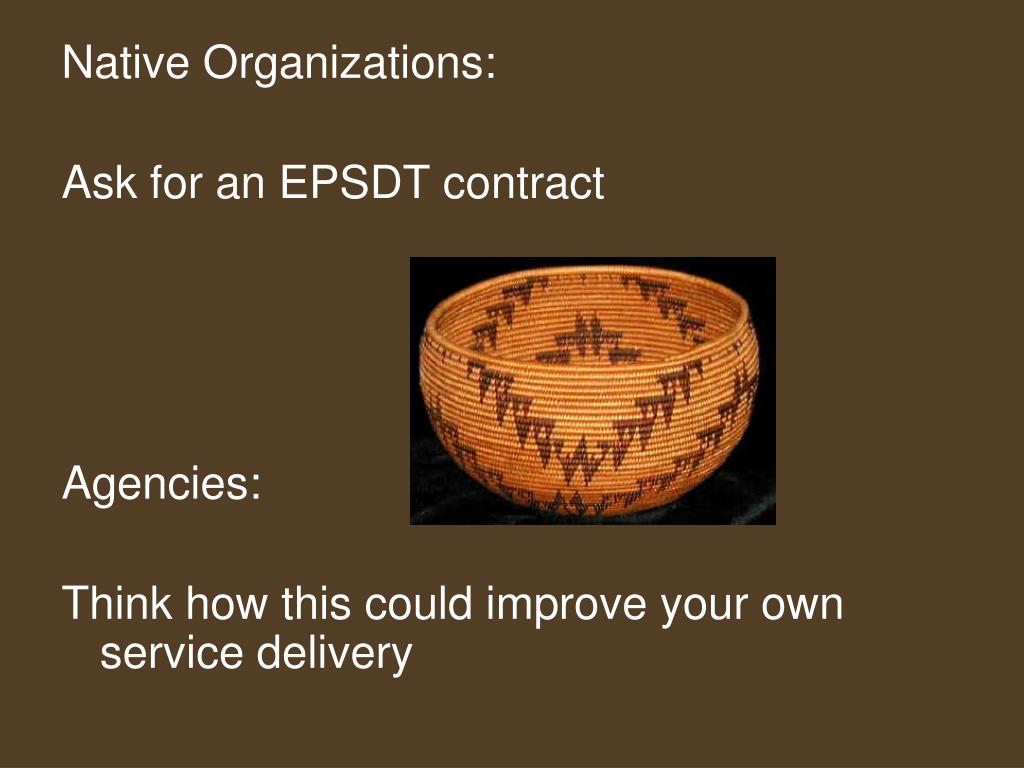 Native Organizations:

Ask for an EPSDT contract

Agencies:

Think how this could improve your own service delivery